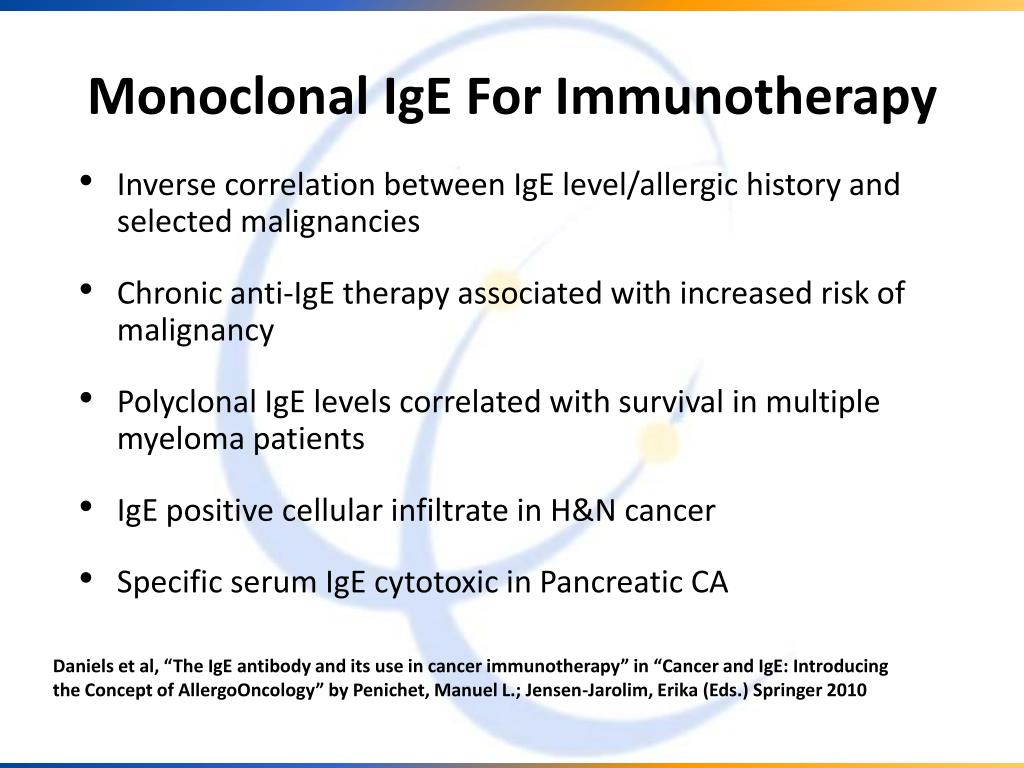 Monoclonal IgE For Immunotherapy

• Inverse correlation between IgE level/allergic history and selected malignancies

• Chronic anti-IgE therapy associated with increased risk of malignancy

• Polyclonal IgE levels correlated with survival in multiple myeloma patients

• IgE positive cellular infiltrate in H&N cancer

• Specific serum IgE cytotoxic in Pancreatic CA

Daniels et al, “The IgE antibody and its use in cancer immunotherapy” in “Cancer and IgE: Introducing the Concept of AllergoOncology” by Penichet, Manuel L.; Jensen-Jarolim, Erika (Eds.) Springer 2010